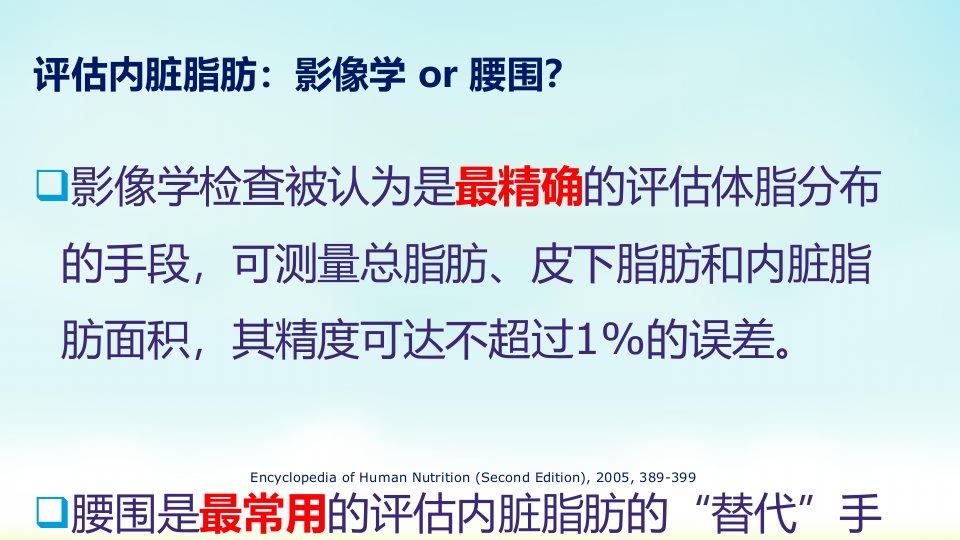 评估内脏脂肪：影像学 or 腰围?

❑影像学检查被认为是最精确的评估体脂分布的手段，可测量总脂肪、皮下脂肪和内脏脂肪面积，其精度可达不超过1%的误差。

Encyclopedia of Human Nutrition (Second Edition), 2005, 389-399

❑腰围是最常用的评估内脏脂肪的“替代”手